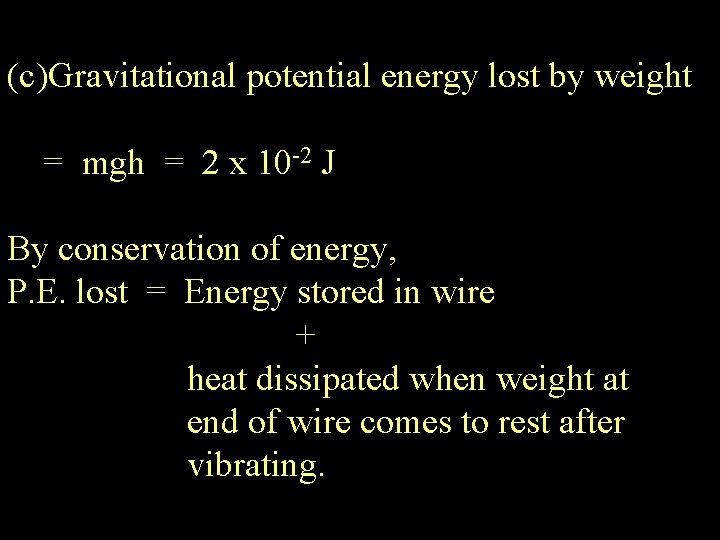 (c)Gravitational potential energy lost by weight

= mgh = $2 \times 10^{-2}$ J

By conservation of energy,
P.E. lost = Energy stored in wire
+
heat dissipated when weight at end of wire comes to rest after vibrating.